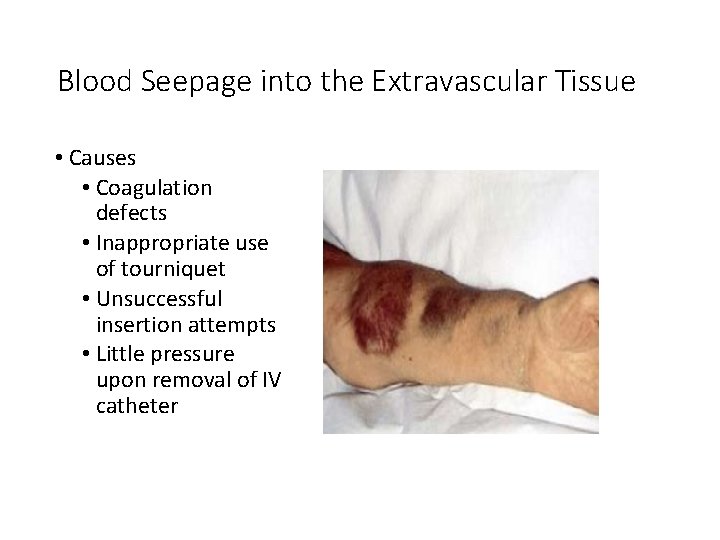 Blood Seepage into the Extravascular Tissue

• Causes
  • Coagulation defects
  • Inappropriate use of tourniquet
  • Unsuccessful insertion attempts
  • Little pressure upon removal of IV catheter